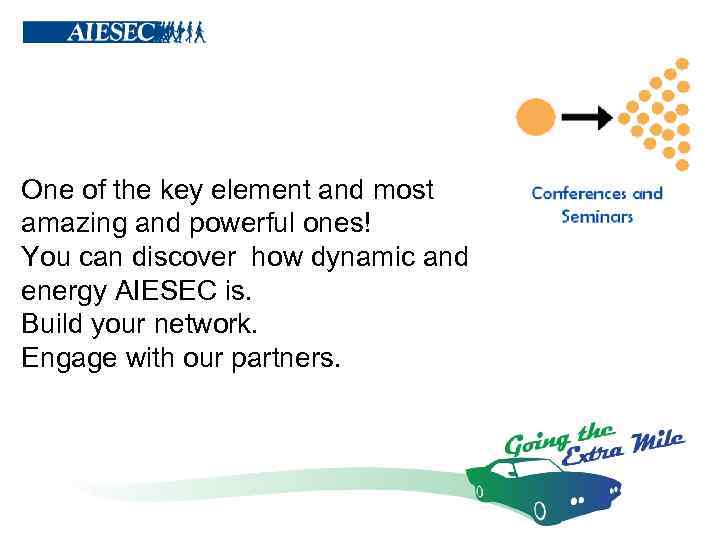 AIESEC

Conferences and Seminars

One of the key element and most amazing and powerful ones!
You can discover how dynamic and energy AIESEC is.
Build your network.
Engage with our partners.

Going the Extra Mile